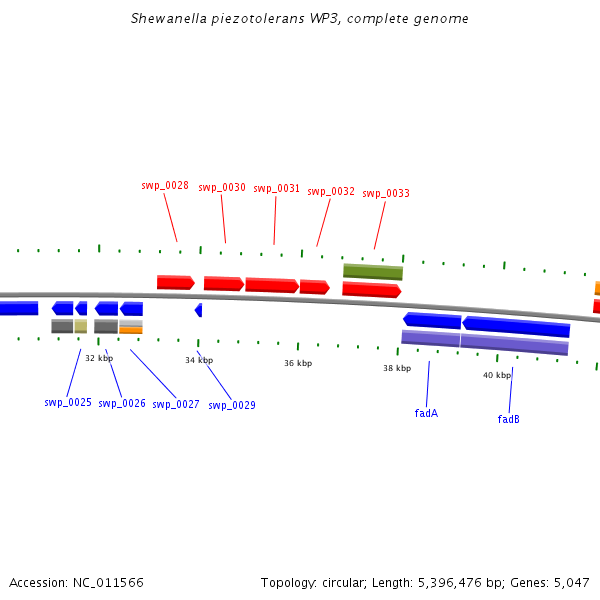 Shewanella piezotolerans WP3, complete genome

swp_0028
swp_0030
swp_0031
swp_0032
swp_0033

32 kbp
34 kbp
36 kbp
38 kbp
40 kbp

swp_0025
swp_0026
swp_0027
swp_0029
fadA
fadB

Accession: NC_011566

Topology: circular; Length: 5,396,476 bp; Genes: 5,047